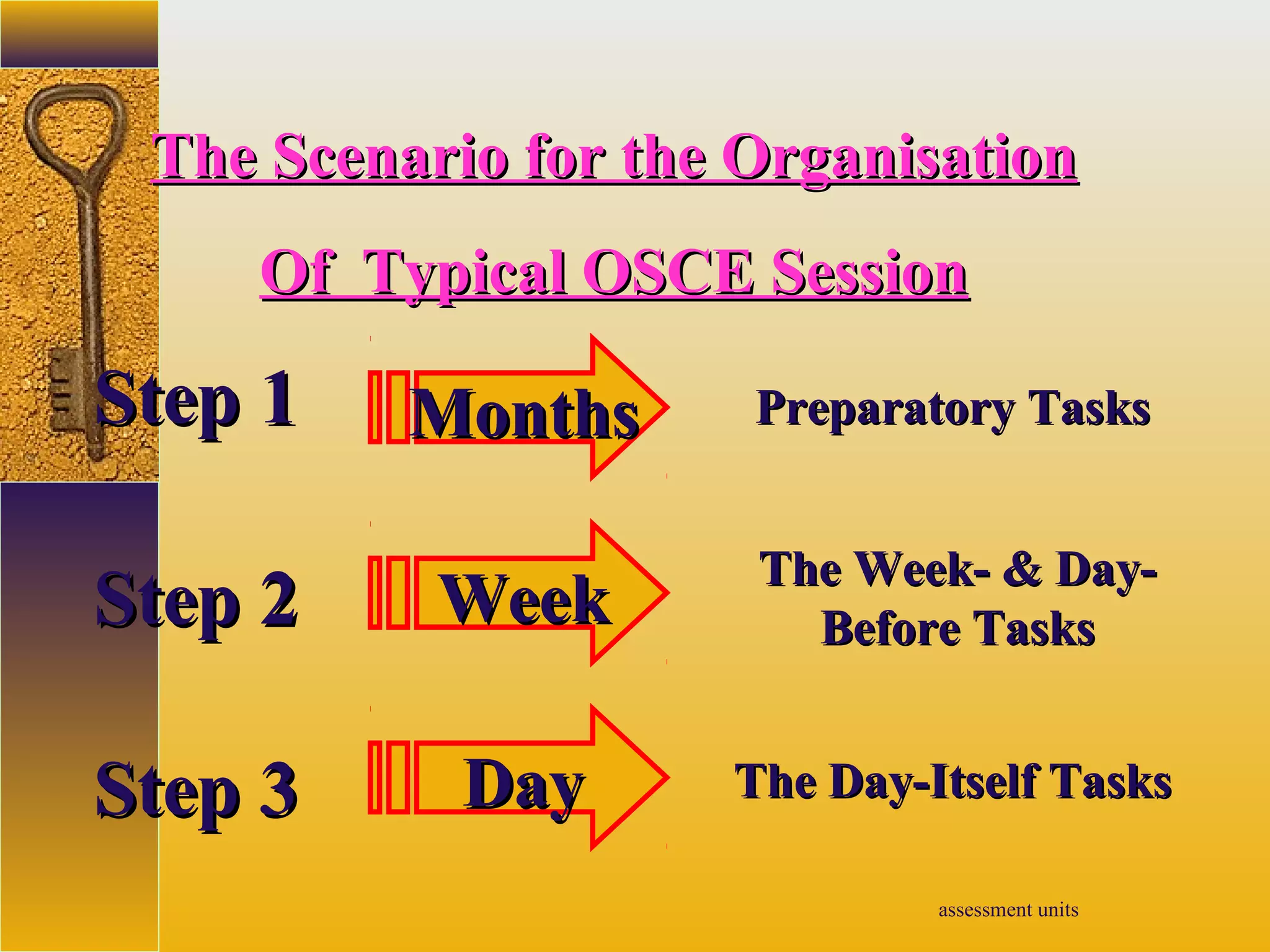 The Scenario for the Organisation

Of Typical OSCE Session

Step 1 Months Preparatory Tasks

Step 2 Week The Week- & Day-Before Tasks

Step 3 Day The Day-Itself Tasks

assessment units